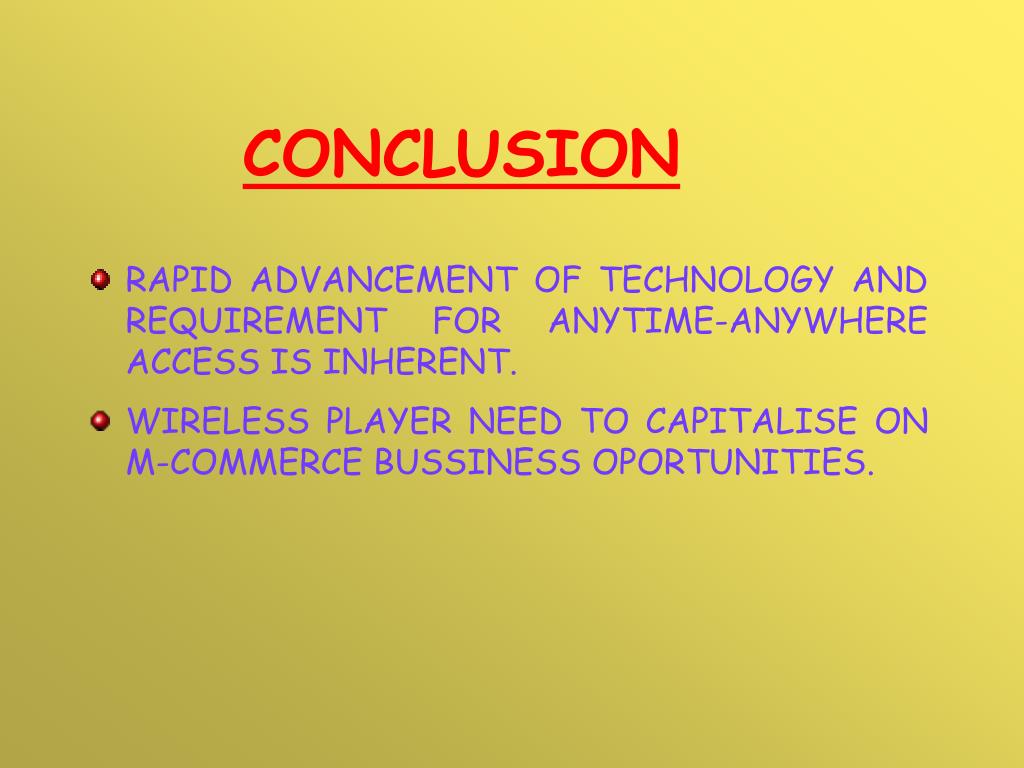 CONCLUSION

RAPID ADVANCEMENT OF TECHNOLOGY AND REQUIREMENT FOR ANYTIME-ANYWHERE ACCESS IS INHERENT.

WIRELESS PLAYER NEED TO CAPITALISE ON M-COMMERCE BUSSINESS OPORTUNITIES.